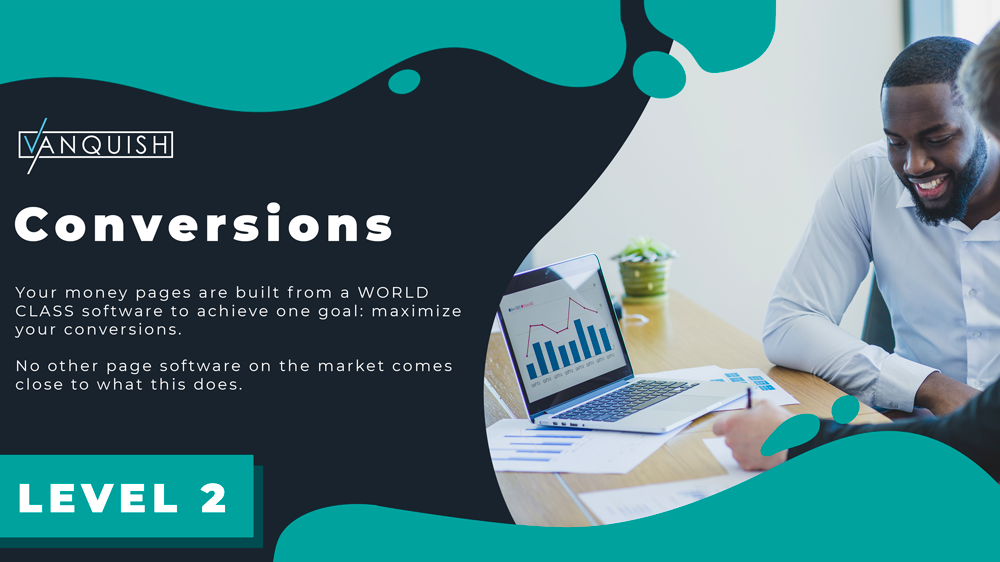 VANQUISH

Conversions

Your money pages are built from a WORLD CLASS software to achieve one goal: maximize your conversions.

No other page software on the market comes close to what this does.

LEVEL 2